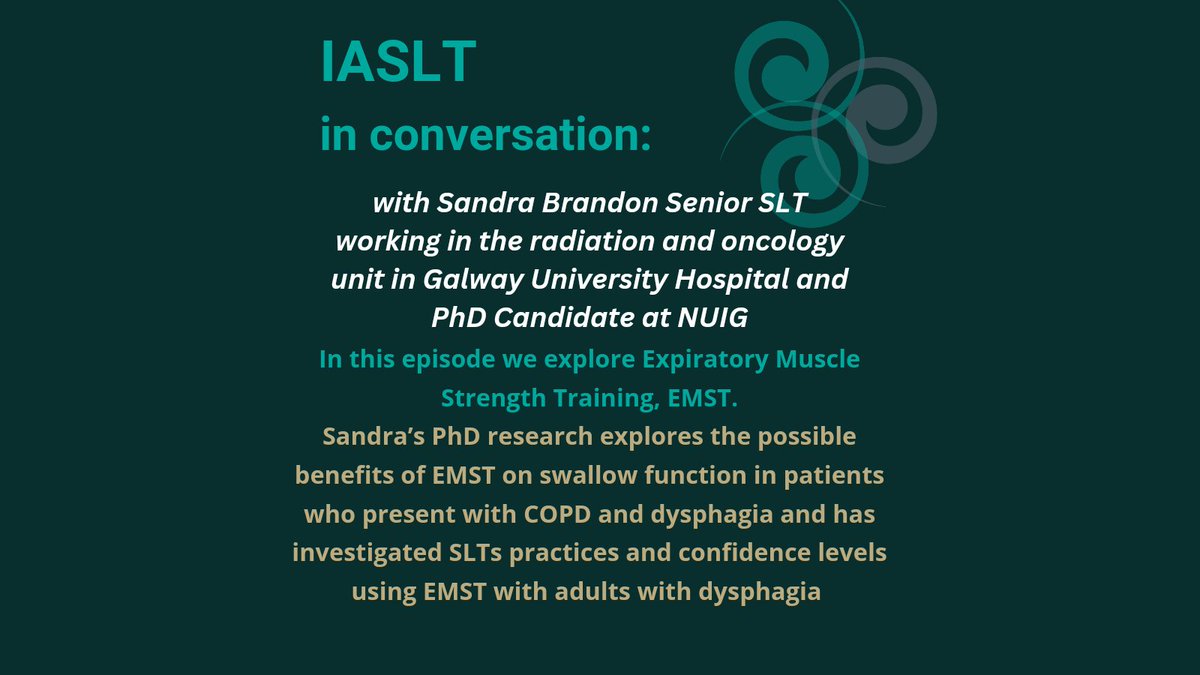 IASLT
in conversation:

with Sandra Brandon Senior SLT working in the radiation and oncology unit in Galway University Hospital and PhD Candidate at NUIG

In this episode we explore Expiratory Muscle Strength Training, EMST.

Sandra's PhD research explores the possible benefits of EMST on swallow function in patients who present with COPD and dysphagia and has investigated SLTs practices and confidence levels using EMST with adults with dysphagia